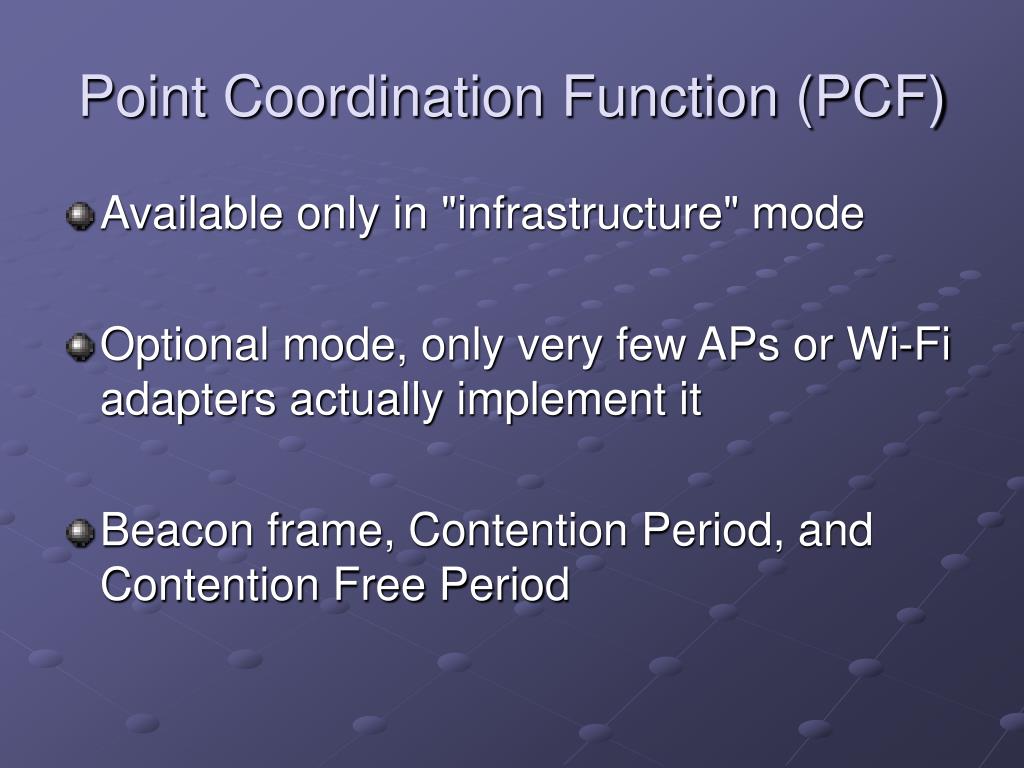 Point Coordination Function (PCF)

Available only in "infrastructure" mode

Optional mode, only very few APs or Wi-Fi adapters actually implement it

Beacon frame, Contention Period, and Contention Free Period